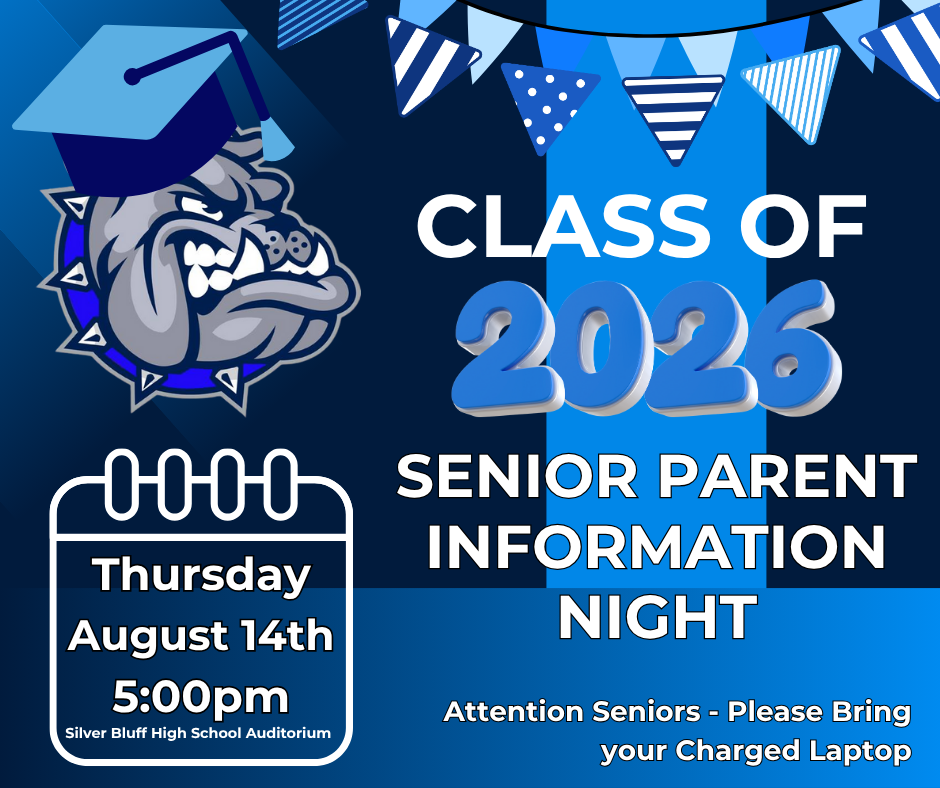 CLASS OF
2026
SENIOR PARENT INFORMATION NIGHT

Thursday
August 14th
5:00pm
Silver Bluff High School Auditorium

Attention Seniors - Please Bring your Charged Laptop